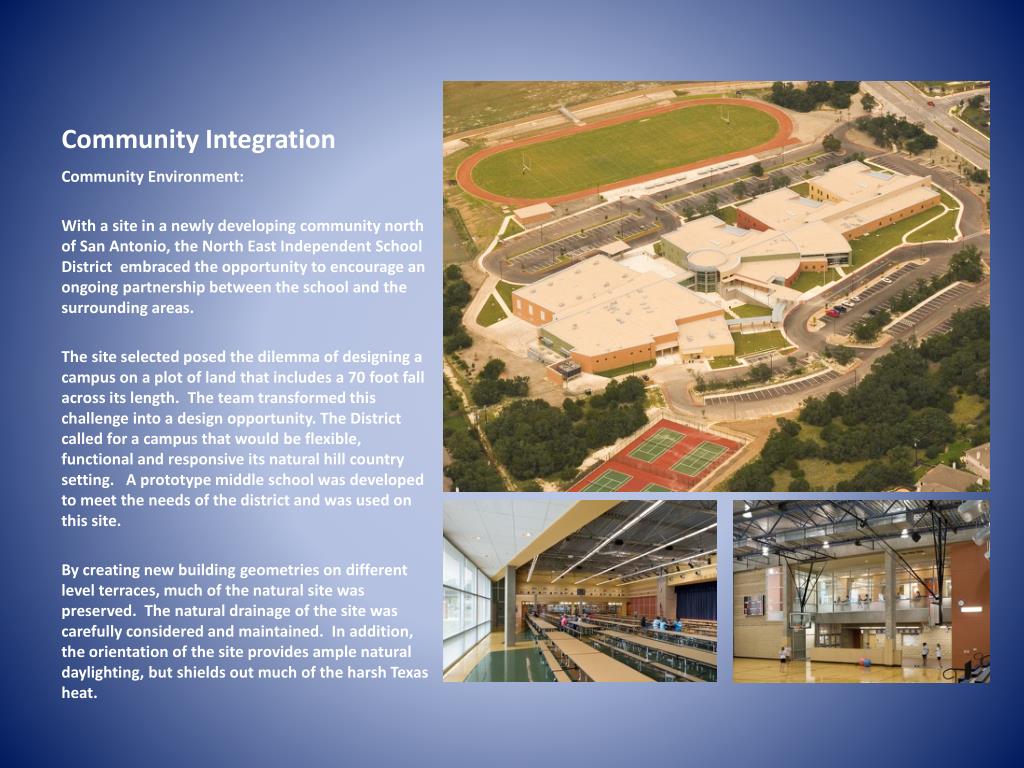 Community Integration

Community Environment:

With a site in a newly developing community north of San Antonio, the North East Independent School District embraced the opportunity to encourage an ongoing partnership between the school and the surrounding areas.

The site selected posed the dilemma of designing a campus on a plot of land that includes a 70 foot fall across its length. The team transformed this challenge into a design opportunity. The District called for a campus that would be flexible, functional and responsive its natural hill country setting. A prototype middle school was developed to meet the needs of the district and was used on this site.

By creating new building geometries on different level terraces, much of the natural site was preserved. The natural drainage of the site was carefully considered and maintained. In addition, the orientation of the site provides ample natural daylighting, but shields out much of the harsh Texas heat.